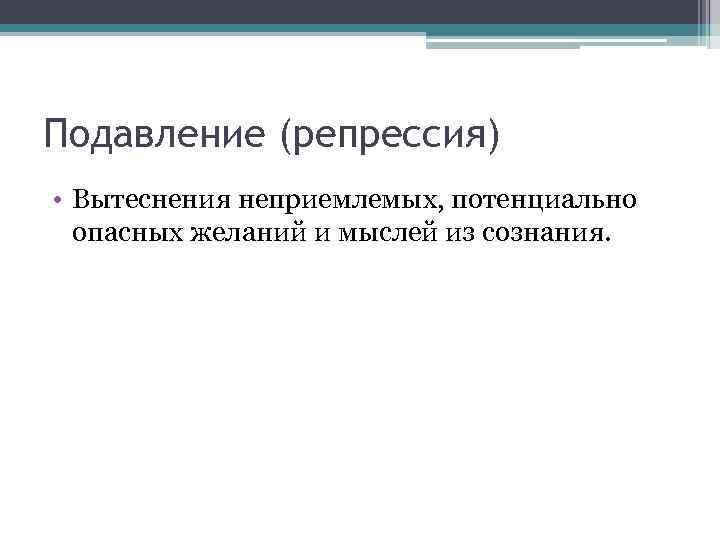 Подавление (репрессия)

• Вытеснения неприемлемых, потенциально опасных желаний и мыслей из сознания.